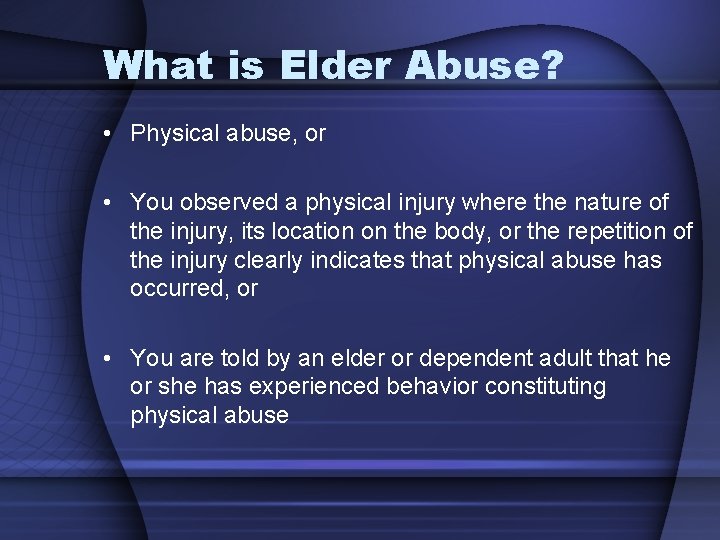 What is Elder Abuse?

• Physical abuse, or

• You observed a physical injury where the nature of the injury, its location on the body, or the repetition of the injury clearly indicates that physical abuse has occurred, or

• You are told by an elder or dependent adult that he or she has experienced behavior constituting physical abuse